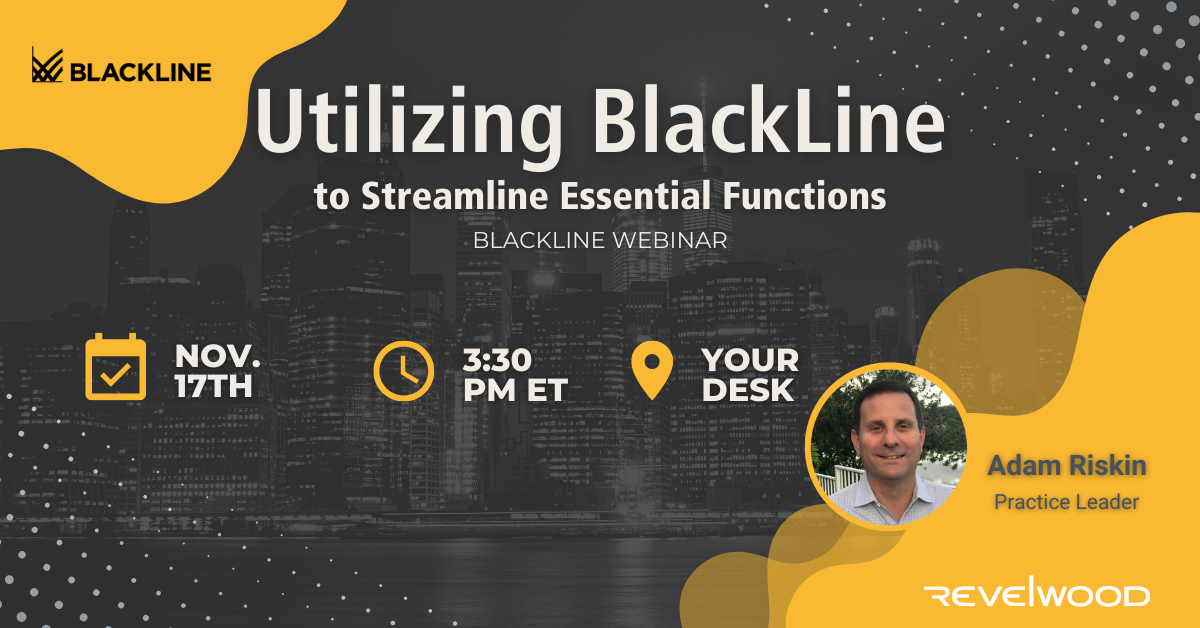 BLACKLINE

Utilizing BlackLine
to Streamline Essential Functions
BLACKLINE WEBINAR

NOV. 17TH

3:30 PM ET

YOUR DESK

Adam Riskin
Practice Leader

REVELWOOD